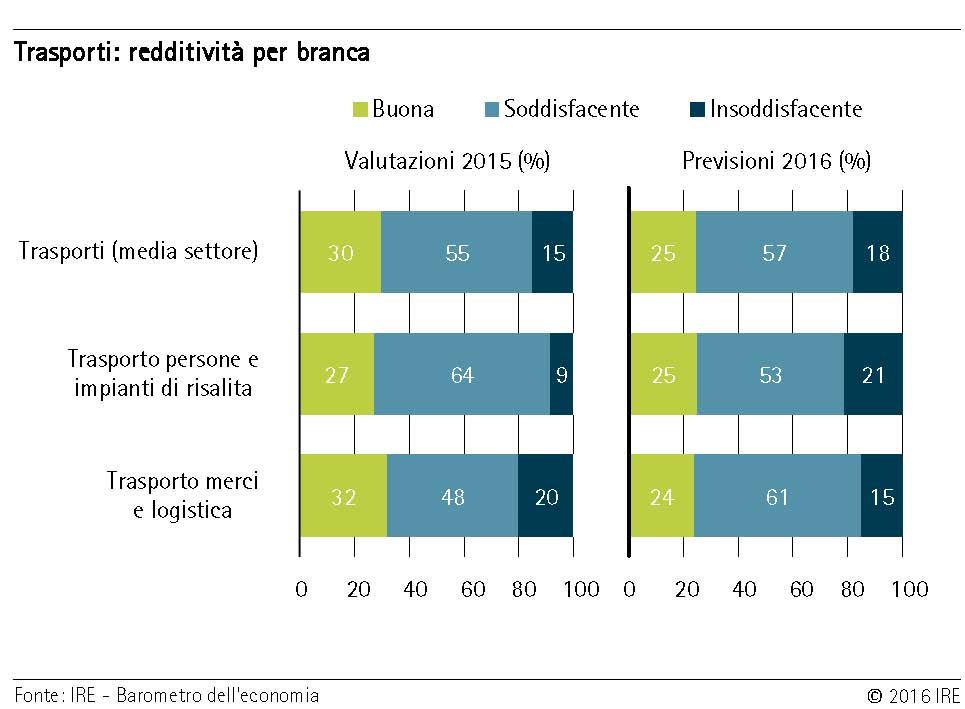 Trasporti: redditività per branca

Buona Soddisfacente Insoddisfacente

Valutazioni 2015 (%)

Previsioni 2016 (%)

Trasporti (media settore) 30 55 15 25 57 18

Trasporto persone e impianti di risalita 27 64 9 25 53 21

Trasporto merci e logistica 32 48 20 24 61 15

0 20 40 60 80 100 0 20 40 60 80 100

Fonte: IRE - Barometro dell'economia

© 2016 IRE